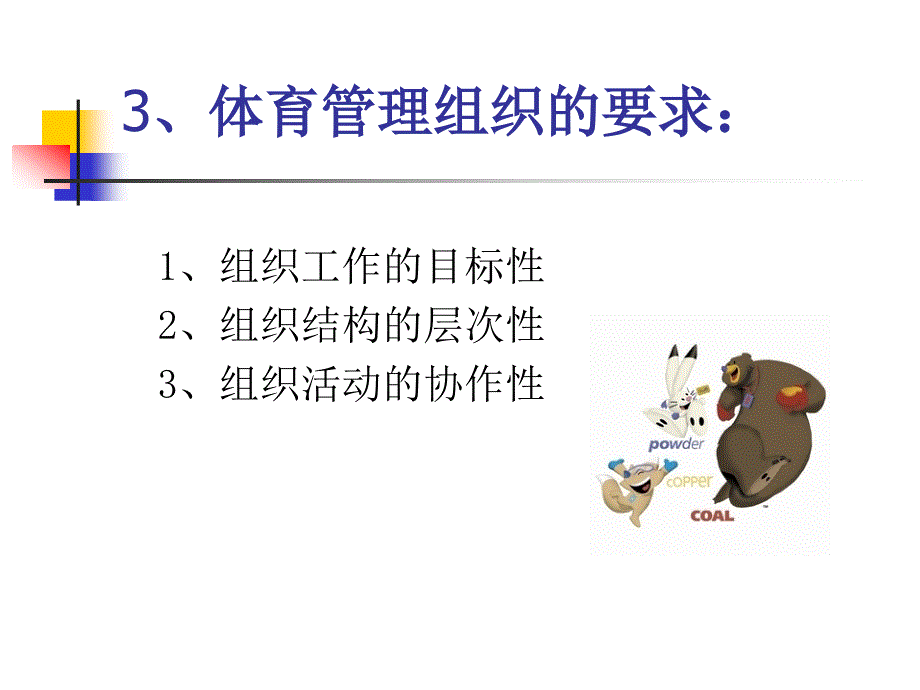 3、体育管理组织的要求：

1、组织工作的目标性
2、组织结构的层次性
3、组织活动的协作性

powder
copper
COAL